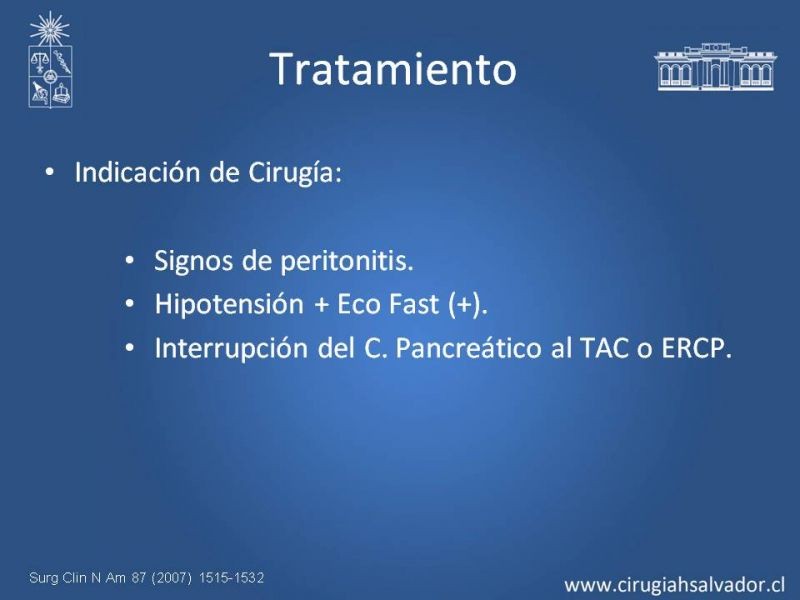 Tratamiento

• Indicación de Cirugía:

• Signos de peritonitis.
• Hipotensión + Eco Fast (+).
• Interrupción del C. Pancreático al TAC o ERCP.

Surg Clin N Am 87 (2007) 1515-1532

www.cirugiahsalvador.cl